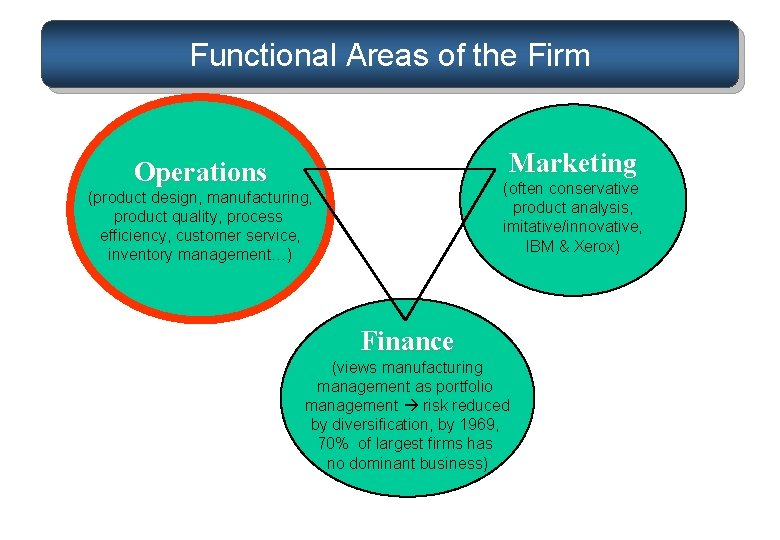 Functional Areas of the Firm

Operations
(product design, manufacturing, product quality, process efficiency, customer service, inventory management…)

Marketing
(often conservative product analysis, imitative/innovative, IBM & Xerox)

Finance
(views manufacturing management as portfolio management → risk reduced by diversification, by 1969, 70% of largest firms has no dominant business)